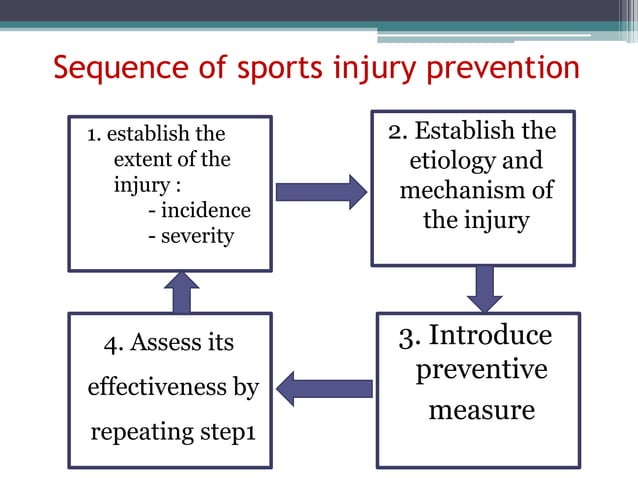 Sequence of sports injury prevention

1. establish the extent of the injury :
- incidence
- severity

2. Establish the etiology and mechanism of the injury

3. Introduce preventive measure

4. Assess its effectiveness by repeating step1